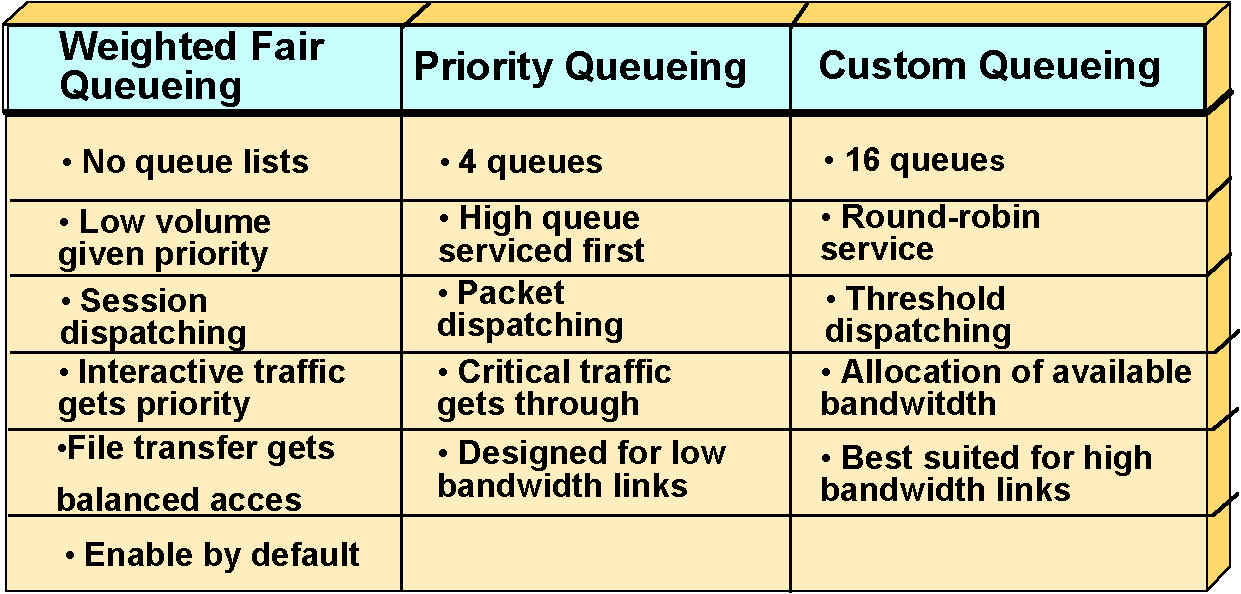 | Weighted Fair Queueing | Priority Queueing | Custom Queueing |
|---|---|---|
| • No queue lists | • 4 queues | • 16 queues |
| • Low volume given priority | • High queue serviced first | • Round-robin service |
| • Session dispatching | • Packet dispatching | • Threshold dispatching |
| • Interactive traffic gets priority | • Critical traffic gets through | • Allocation of available bandwitdth |
| •File transfer gets balanced acces | • Designed for low bandwidth links | • Best suited for high bandwidth links |
| • Enable by default | | |